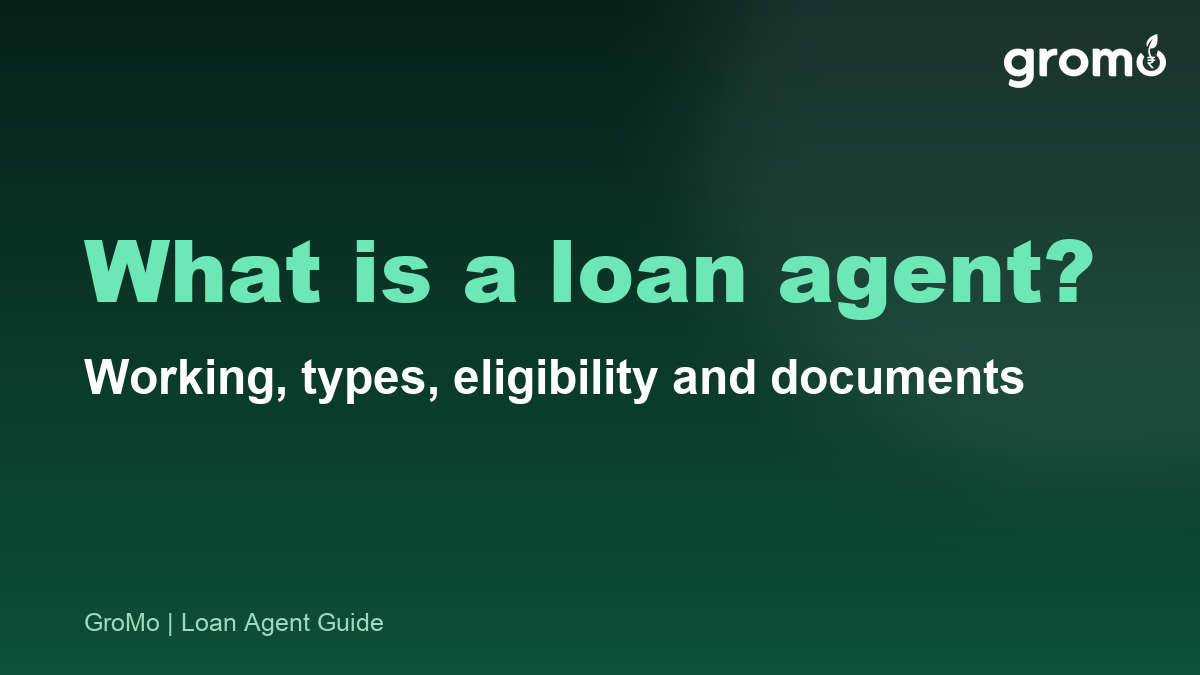 gromo

What is a loan agent?

Working, types, eligibility and documents

GroMo | Loan Agent Guide